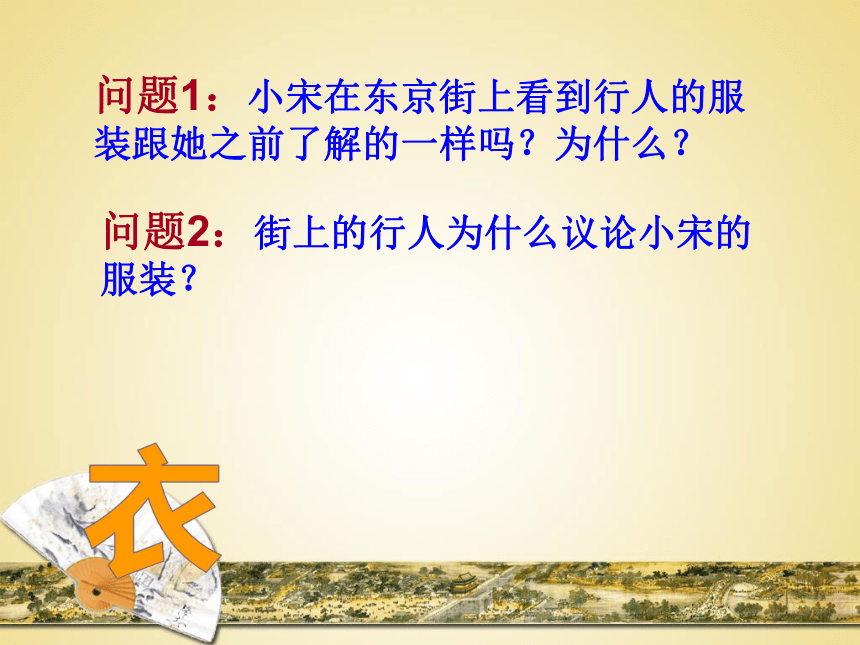 问题1：小宋在东京街上看到行人的服装跟她之前了解的一样吗？为什么？

问题2：街上的行人为什么议论小宋的服装？

衣